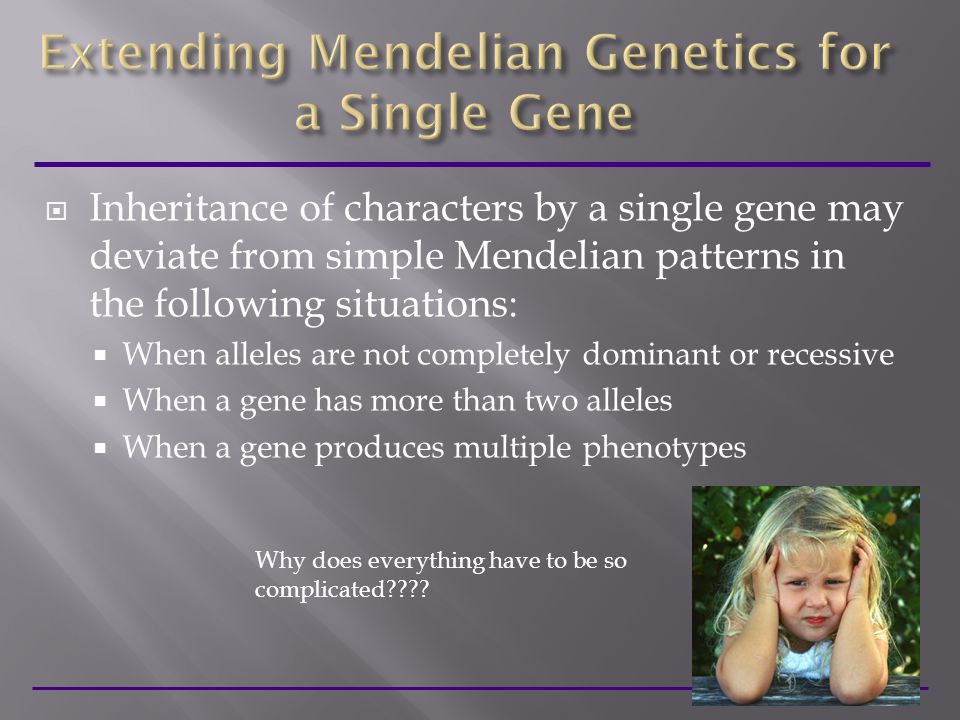 Extending Mendelian Genetics for a Single Gene

Inheritance of characters by a single gene may deviate from simple Mendelian patterns in the following situations:

When alleles are not completely dominant or recessive

When a gene has more than two alleles

When a gene produces multiple phenotypes

Why does everything have to be so complicated????